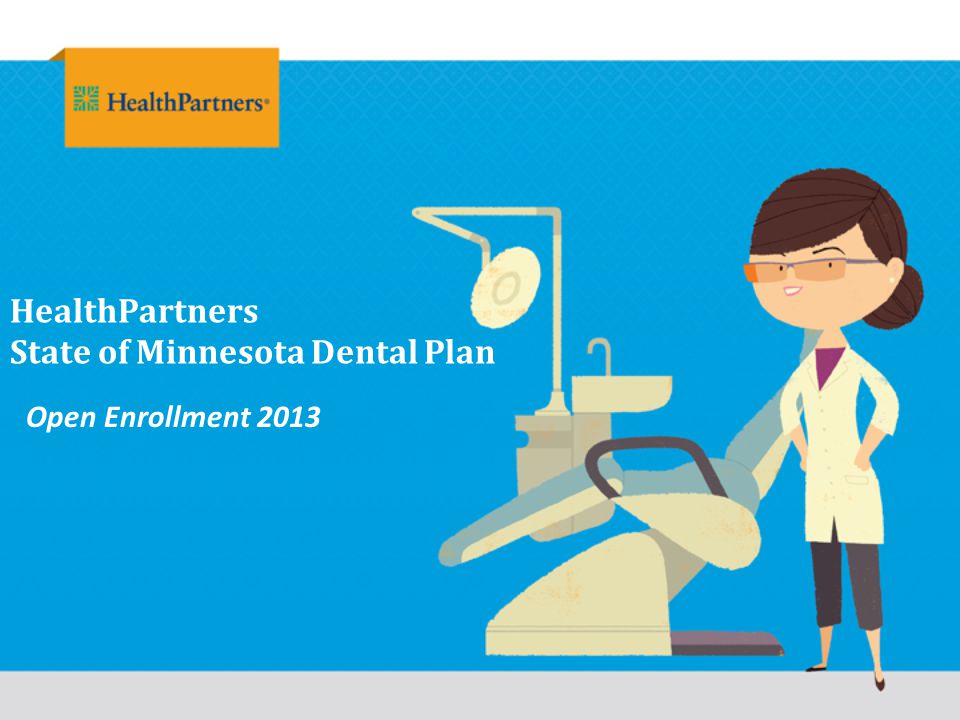 HealthPartners®

HealthPartners
State of Minnesota Dental Plan

Open Enrollment 2013